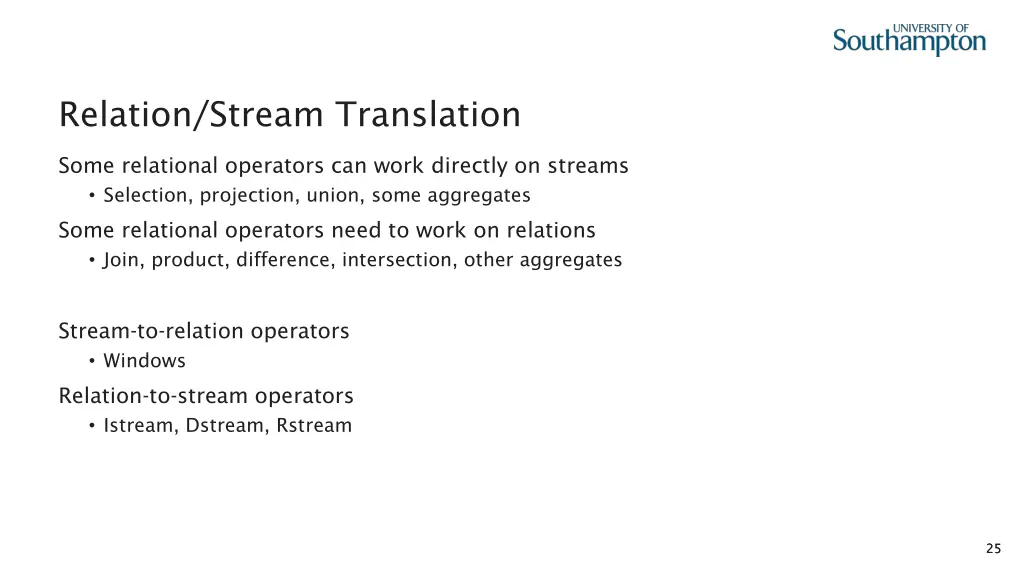 UNIVERSITY OF
Southampton

Relation/Stream Translation

Some relational operators can work directly on streams
• Selection, projection, union, some aggregates

Some relational operators need to work on relations
• Join, product, difference, intersection, other aggregates

Stream-to-relation operators
• Windows

Relation-to-stream operators
• Istream, Dstream, Rstream

25